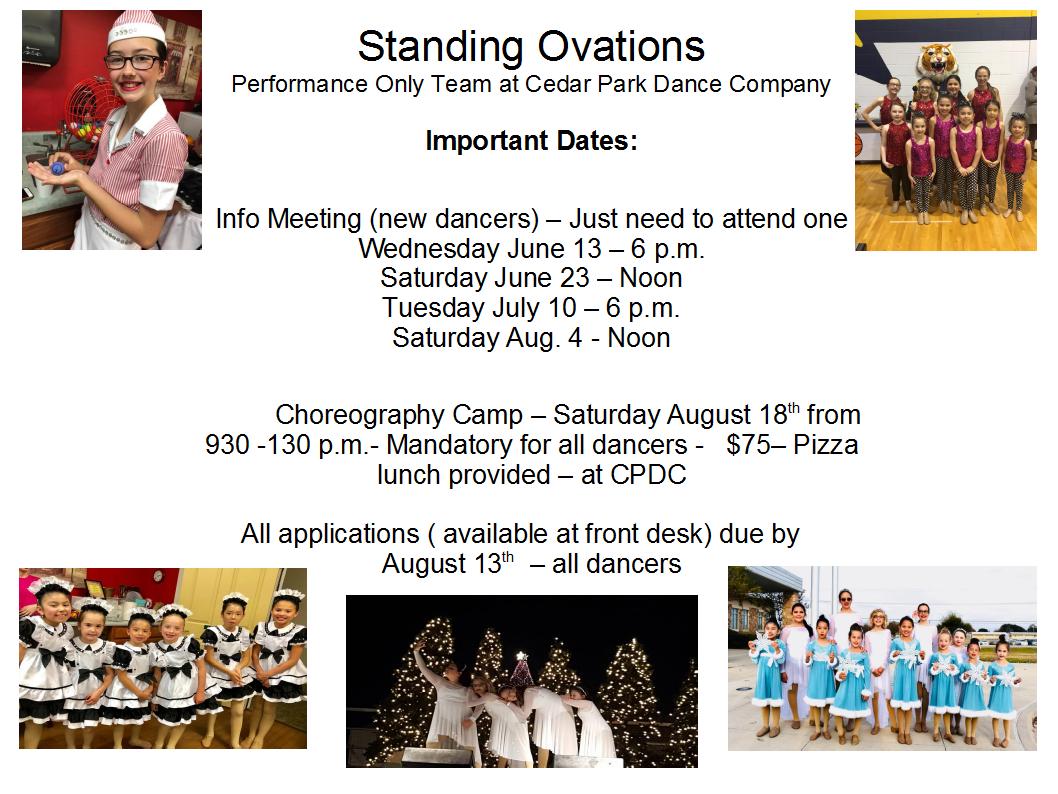 Standing Ovations
Performance Only Team at Cedar Park Dance Company

Important Dates:

Info Meeting (new dancers) – Just need to attend one
Wednesday June 13 – 6 p.m.
Saturday June 23 – Noon
Tuesday July 10 – 6 p.m.
Saturday Aug. 4 - Noon

Choreography Camp – Saturday August 18$^{th}$ from 930 -130 p.m.- Mandatory for all dancers - $75– Pizza lunch provided – at CPDC

All applications ( available at front desk) due by August 13$^{th}$ – all dancers